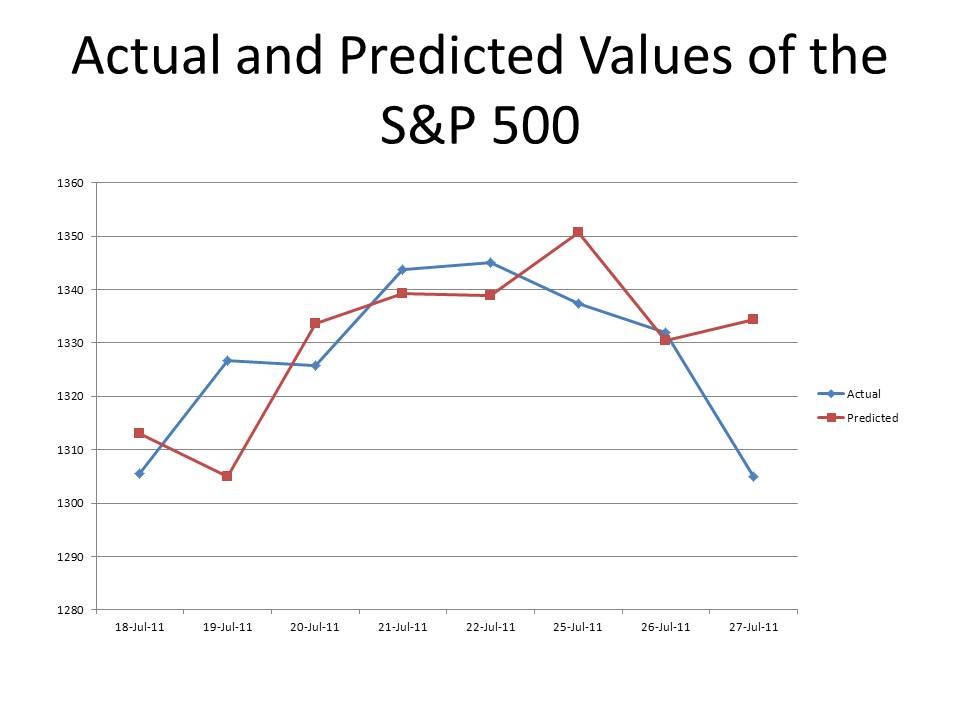 Actual and Predicted Values of the S&P 500

1360
1350
1340
1330
1320
1310
1300
1290
1280

18-Jul-11
19-Jul-11
20-Jul-11
21-Jul-11
22-Jul-11
25-Jul-11
26-Jul-11
27-Jul-11

Actual
Predicted